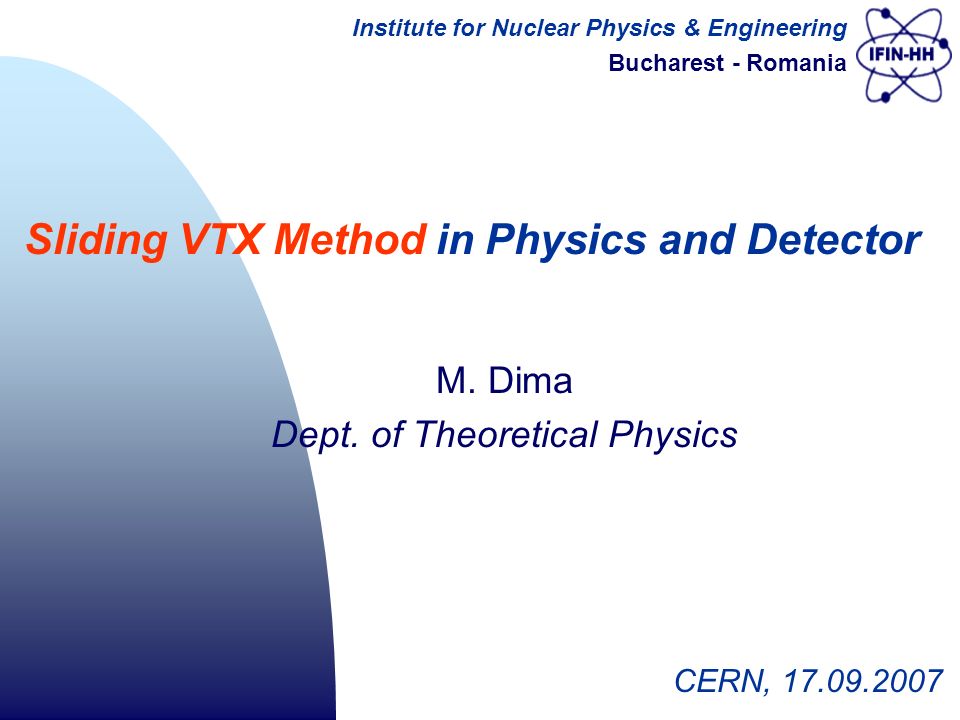 Institute for Nuclear Physics & Engineering
Bucharest - Romania

IFIN-HH

Sliding VTX Method in Physics and Detector

M. Dima
Dept. of Theoretical Physics

CERN, 17.09.2007